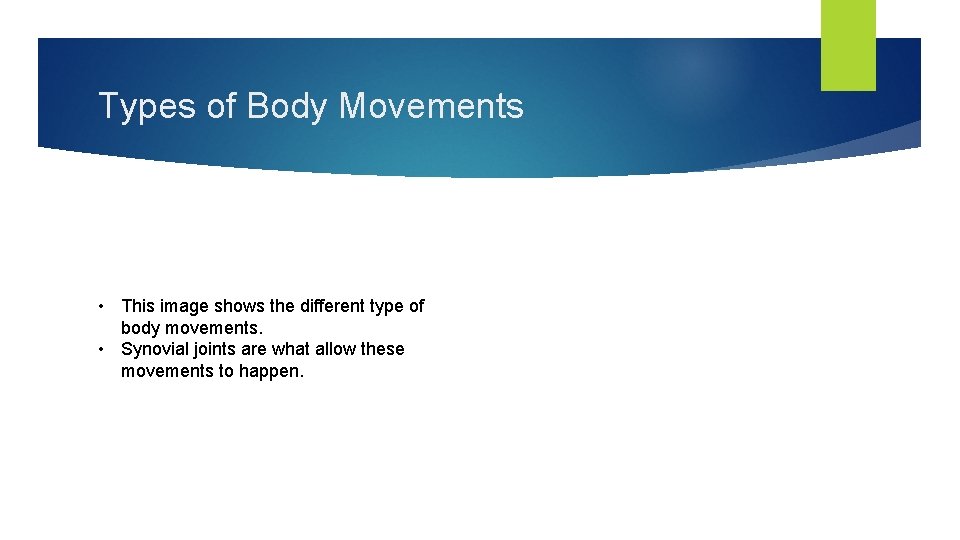 Types of Body Movements

• This image shows the different type of body movements.
• Synovial joints are what allow these movements to happen.